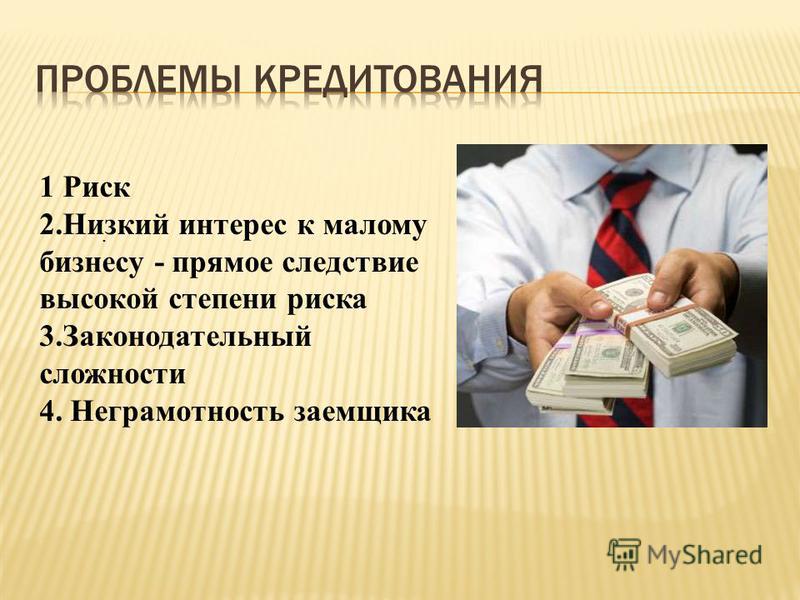 ПРОБЛЕМЫ КРЕДИТОВАНИЯ

1 Риск
2.Низкий интерес к малому бизнесу - прямое следствие высокой степени риска
3.Законодательный сложности
4. Неграмотность заемщика

MyShared